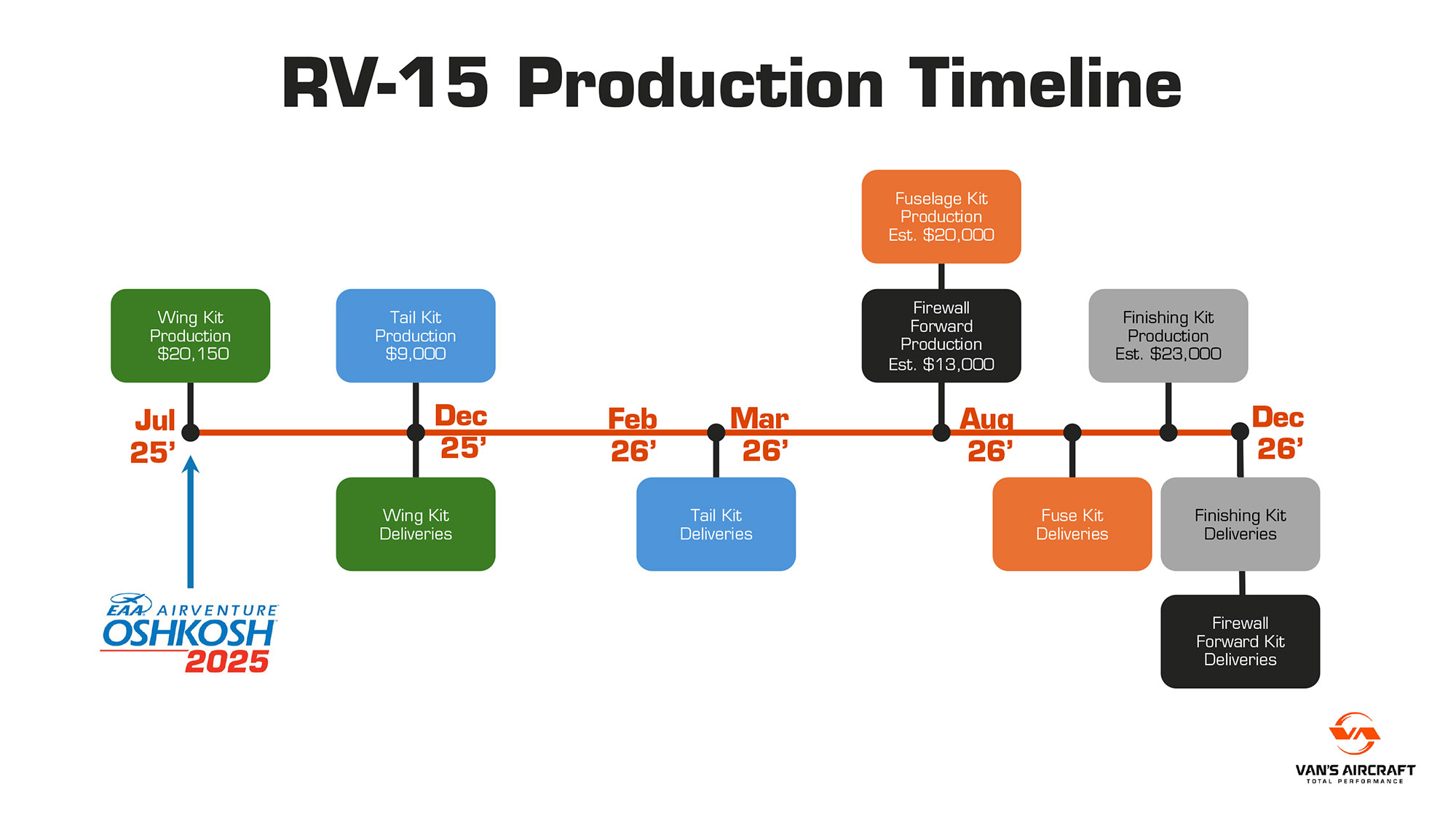 RV-15 Production Timeline

Fuselage Kit Production Est. $20,000

Wing Kit Production $20,150

Tail Kit Production $9,000

Firewall Forward Production Est. $13,000

Finishing Kit Production Est. $23,000

Jul 25'

Dec 25'

Feb 26'

Mar 26'

Aug 26'

Dec 26'

Wing Kit Deliveries

Tail Kit Deliveries

Fuse Kit Deliveries

Finishing Kit Deliveries

Firewall Forward Kit Deliveries

EAA AIRVENTURE OSHKOSH 2025

VAN'S AIRCRAFT TOTAL PERFORMANCE